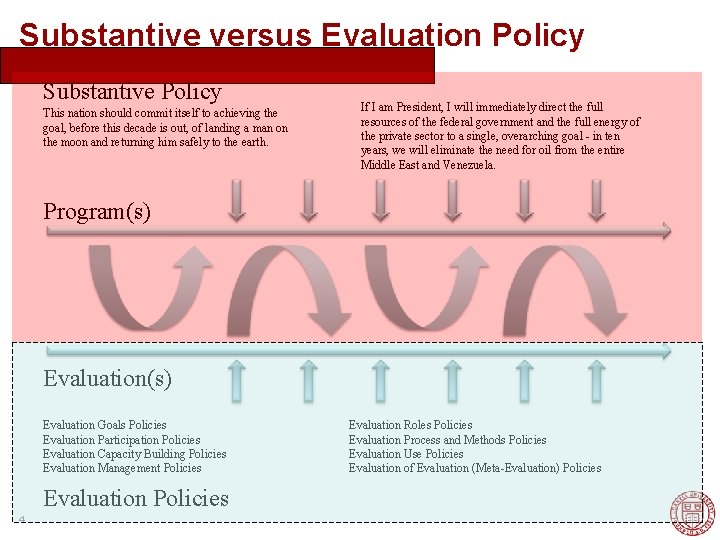 Substantive versus Evaluation Policy

Substantive Policy

This nation should commit itself to achieving the goal, before this decade is out, of landing a man on the moon and returning him safely to the earth.

If I am President, I will immediately direct the full resources of the federal government and the full energy of the private sector to a single, overarching goal - in ten years, we will eliminate the need for oil from the entire Middle East and Venezuela.

Program(s)

Evaluation(s)

Evaluation Goals Policies
Evaluation Participation Policies
Evaluation Capacity Building Policies
Evaluation Management Policies

Evaluation Roles Policies
Evaluation Process and Methods Policies
Evaluation Use Policies
Evaluation of Evaluation (Meta-Evaluation) Policies

Evaluation Policies

4